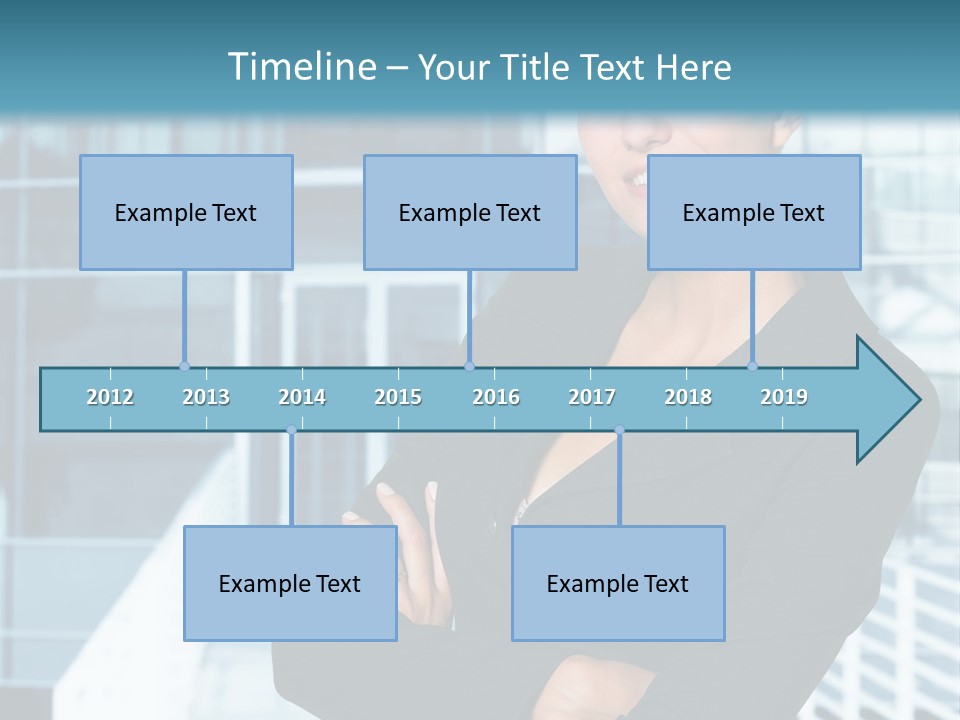 Timeline – Your Title Text Here

Example Text

Example Text

Example Text

2012 2013 2014 2015 2016 2017 2018 2019

Example Text

Example Text